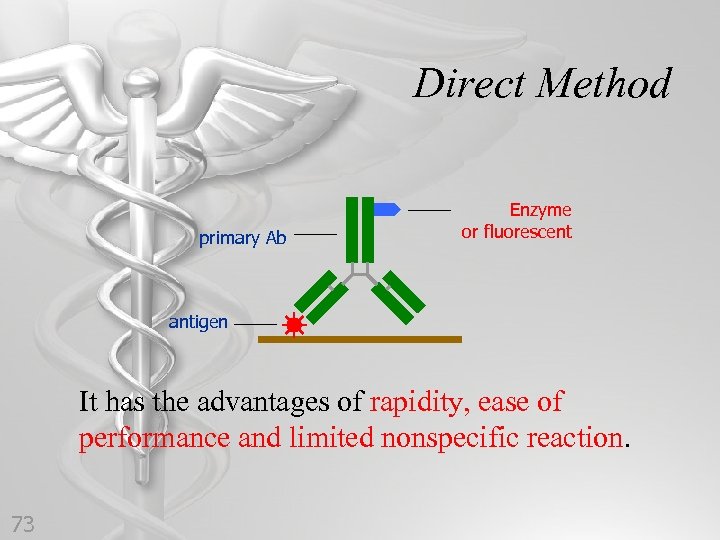 Direct Method

primary Ab

Enzyme
or fluorescent

antigen

It has the advantages of rapidity, ease of performance and limited nonspecific reaction.

73